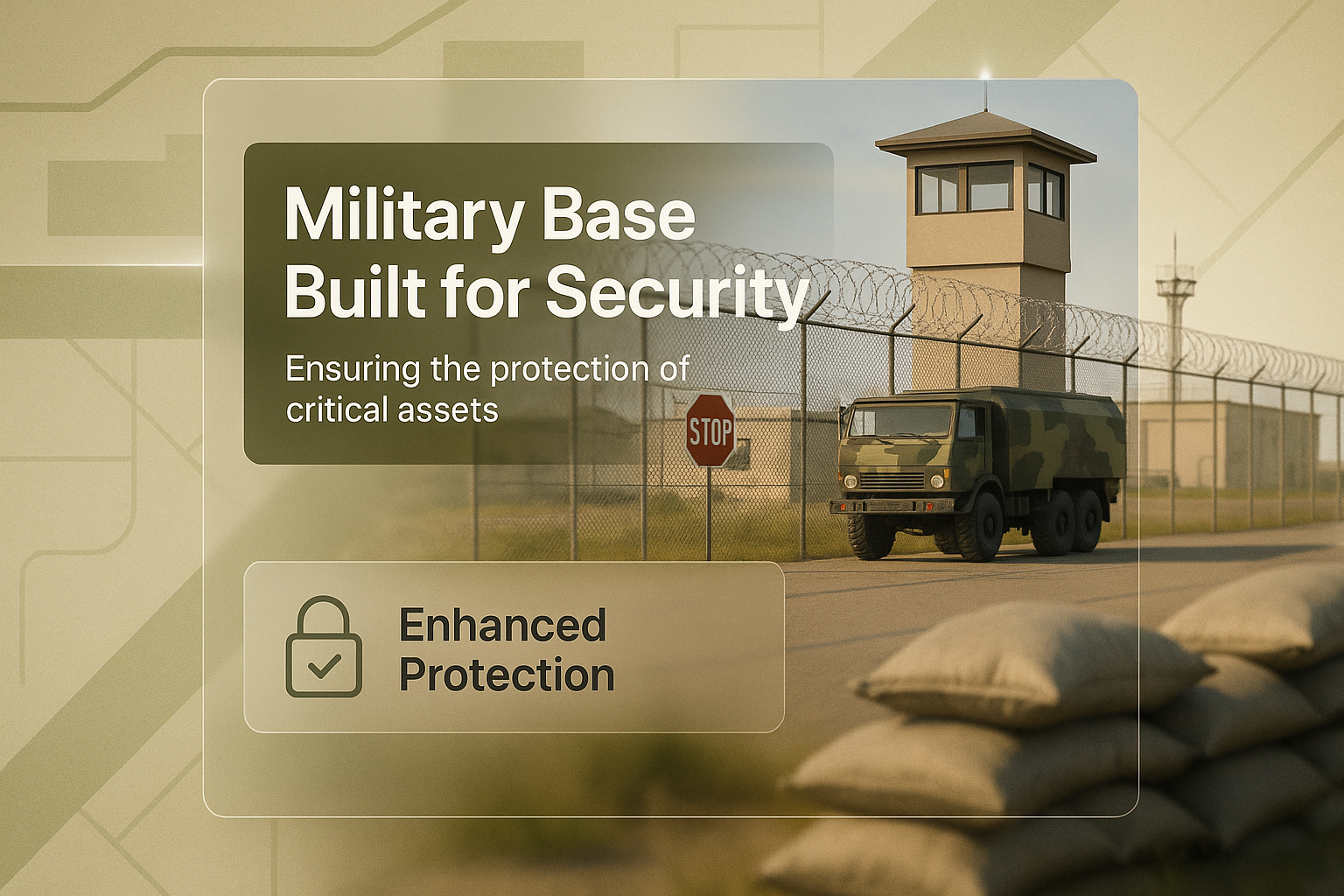 Military Base Built for Security

Ensuring the protection of critical assets

STOP

Enhanced Protection